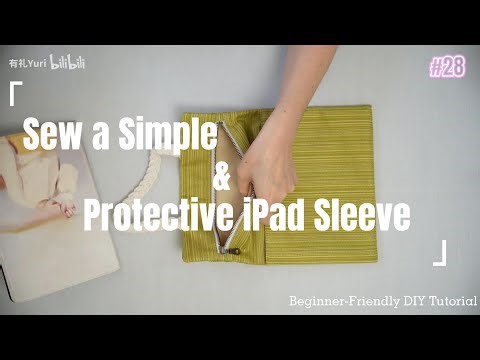 有礼Yuri bilibili

#28

「

Sew a Simple
&
Protective iPad Sleeve

」

Beginner-Friendly DIY Tutorial